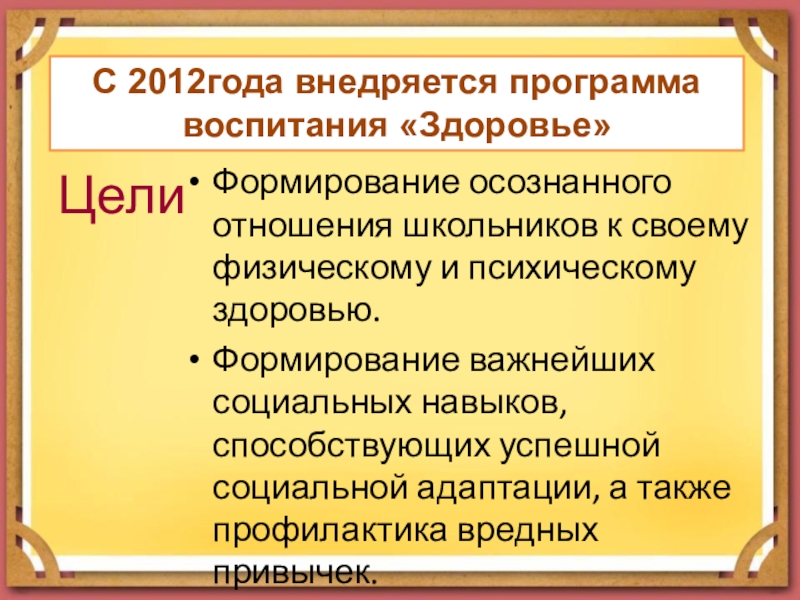 С 2012года внедряется программа воспитания «Здоровье»

Цели

• Формирование осознанного отношения школьников к своему физическому и психическому здоровью.

• Формирование важнейших социальных навыков, способствующих успешной социальной адаптации, а также профилактика вредных привычек.